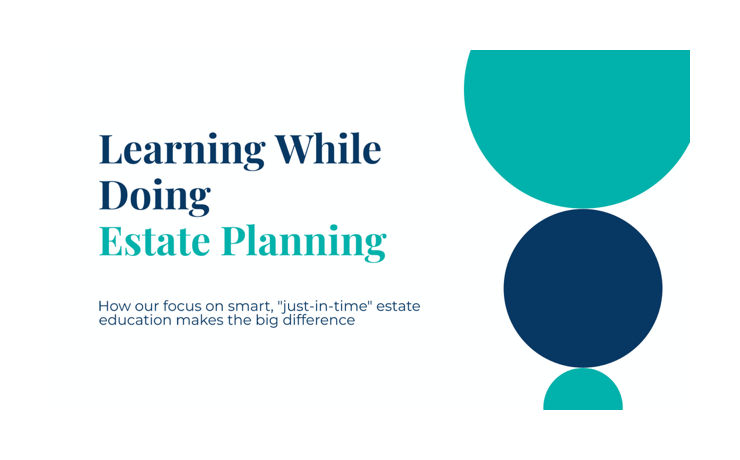 Learning While Doing
Estate Planning

How our focus on smart, "just-in-time" estate education makes the big difference